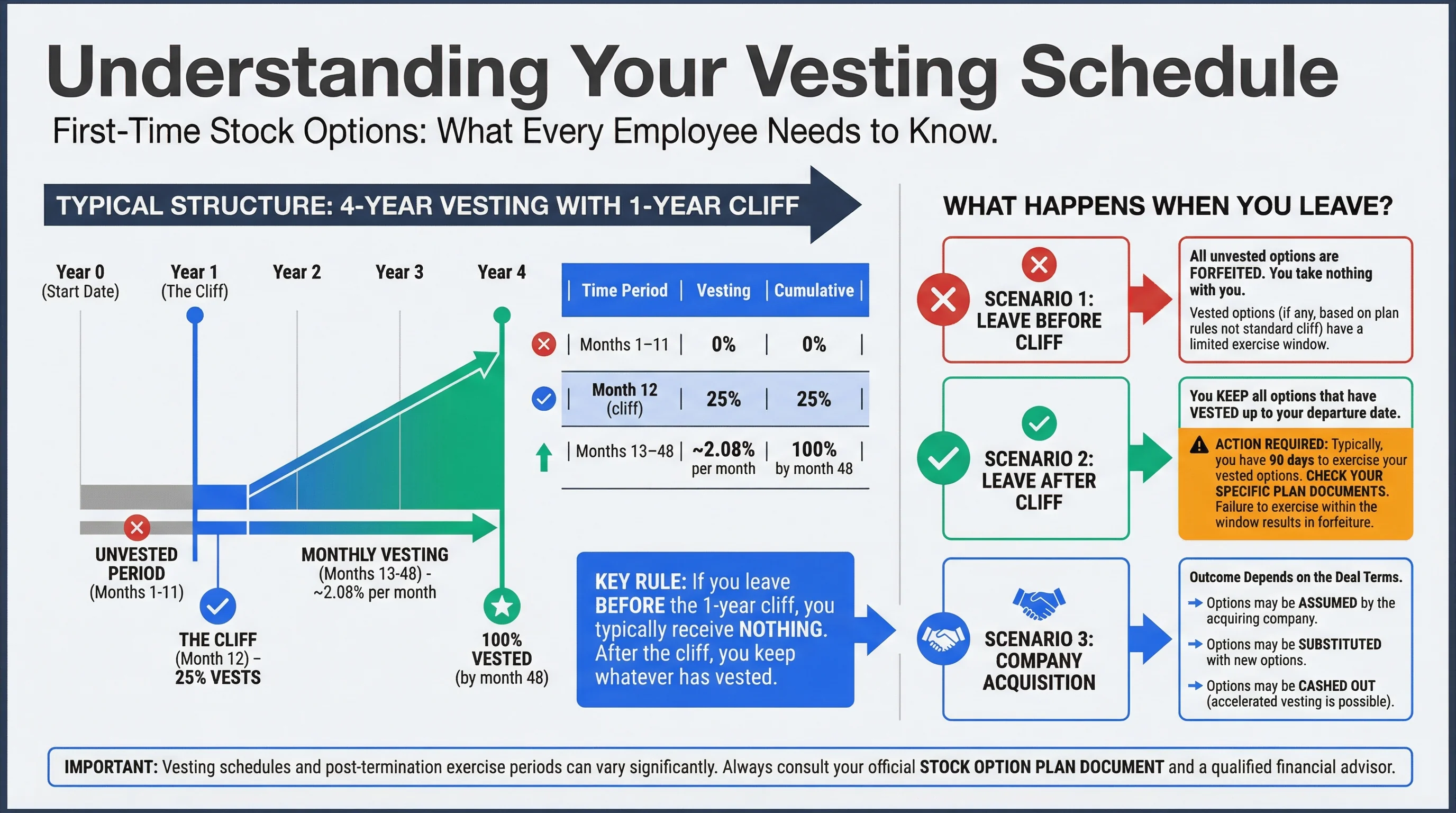 Understanding Your Vesting Schedule

First-Time Stock Options: What Every Employee Needs to Know.

TYPICAL STRUCTURE: 4-YEAR VESTING WITH 1-YEAR CLIFF

Year 0 (Start Date)
Year 1 (The Cliff)
Year 2
Year 3
Year 4

UNVESTED PERIOD (Months 1-11)

THE CLIFF (Month 12) – 25% VESTS

MONTHLY VESTING (Months 13-48) - ~2.08% per month

100% VESTED (by month 48)

| Time Period | Vesting | Cumulative |
|---|---|---|
| Months 1–11 | 0% | 0% |
| Month 12 (cliff) | 25% | 25% |
| Months 13–48 | ~2.08% per month | 100% by month 48 |

KEY RULE: If you leave BEFORE the 1-year cliff, you typically receive NOTHING. After the cliff, you keep whatever has vested.

WHAT HAPPENS WHEN YOU LEAVE?

SCENARIO 1: LEAVE BEFORE CLIFF

All unvested options are FORFEITED. You take nothing with you.

Vested options (if any, based on plan rules not standard cliff) have a limited exercise window.

SCENARIO 2: LEAVE AFTER CLIFF

You KEEP all options that have VESTED up to your departure date.

ACTION REQUIRED: Typically, you have 90 days to exercise your vested options. CHECK YOUR SPECIFIC PLAN DOCUMENTS. Failure to exercise within the window results in forfeiture.

SCENARIO 3: COMPANY ACQUISITION

Outcome Depends on the Deal Terms.

Options may be ASSUMED by the acquiring company.

Options may be SUBSTITUTED with new options.

Options may be CASHED OUT (accelerated vesting is possible).

IMPORTANT: Vesting schedules and post-termination exercise periods can vary significantly. Always consult your official STOCK OPTION PLAN DOCUMENT and a qualified financial advisor.